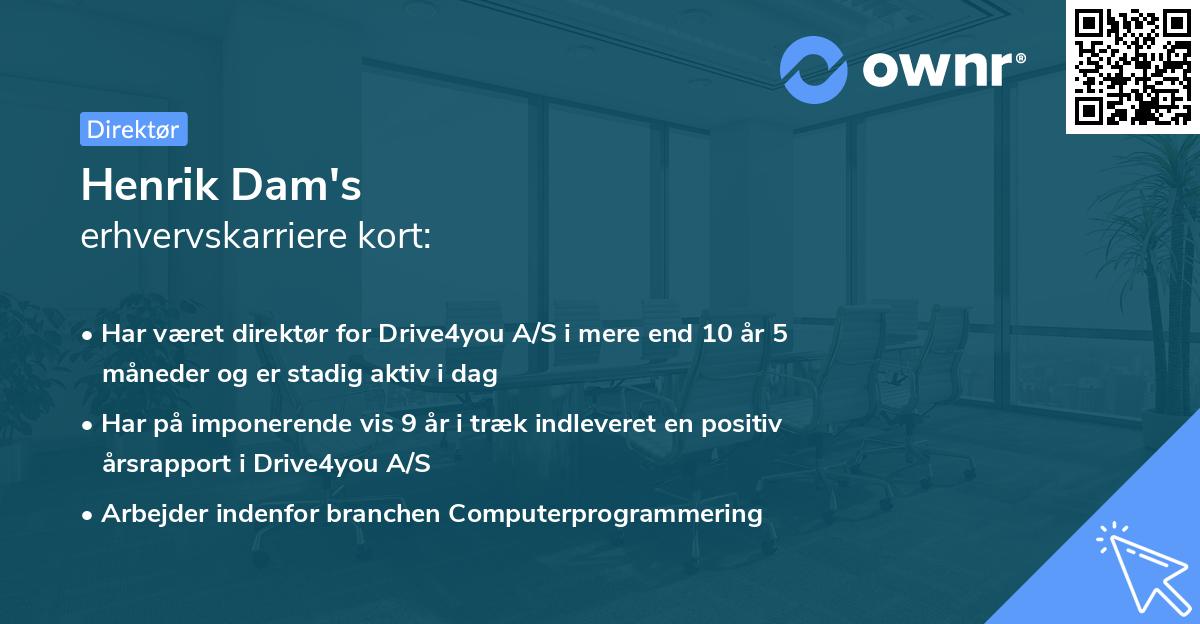 ownr®

Direktør

Henrik Dam's
erhvervskarriere kort:

• Har været direktør for Drive4you A/S i mere end 10 år 5 måneder og er stadig aktiv i dag

• Har på imponerende vis 9 år i træk indleveret en positiv årsrapport i Drive4you A/S

• Arbejder indenfor branchen Computerprogrammering